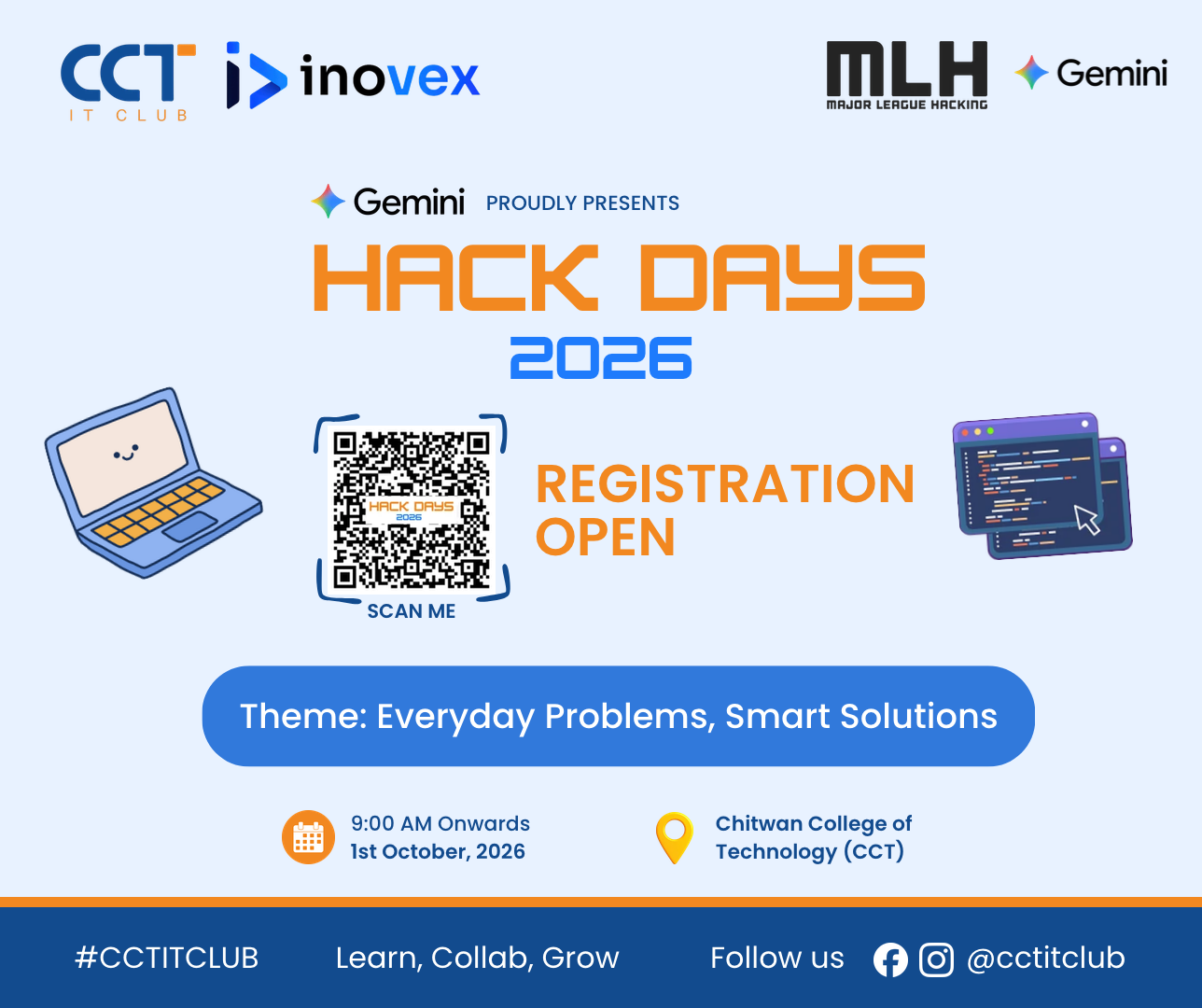 CCT
IT CLUB

inovex

MLH
MAJOR LEAGUE HACKING

Gemini

Gemini PROUDLY PRESENTS

HACK DAYS
2026

HACK DAYS
2026

SCAN ME

REGISTRATION OPEN

Theme: Everyday Problems, Smart Solutions

9:00 AM Onwards
1st October, 2026

Chitwan College of Technology (CCT)

#CCTITCLUB Learn, Collab, Grow Follow us @cctitclub